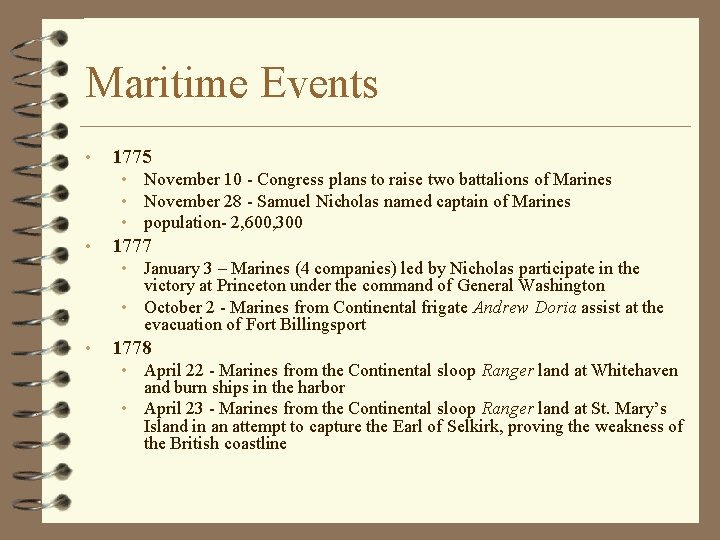 Maritime Events

• 1775
• November 10 - Congress plans to raise two battalions of Marines
• November 28 - Samuel Nicholas named captain of Marines
• population- 2,600,300
• 1777
• January 3 – Marines (4 companies) led by Nicholas participate in the victory at Princeton under the command of General Washington
• October 2 - Marines from Continental frigate Andrew Doria assist at the evacuation of Fort Billingsport
• 1778
• April 22 - Marines from the Continental sloop Ranger land at Whitehaven and burn ships in the harbor
• April 23 - Marines from the Continental sloop Ranger land at St. Mary's Island in an attempt to capture the Earl of Selkirk, proving the weakness of the British coastline